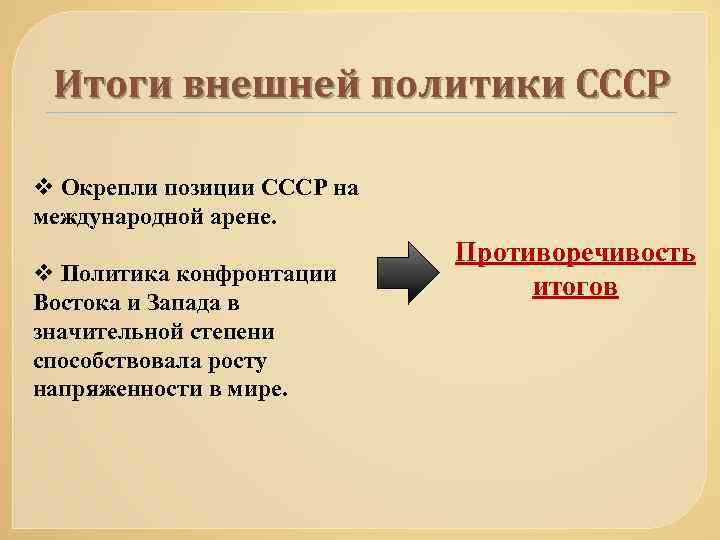 Итоги внешней политики СССР

❖ Окрепли позиции СССР на международной арене.

❖ Политика конфронтации Востока и Запада в значительной степени способствовала росту напряженности в мире.

Противоречивость итогов